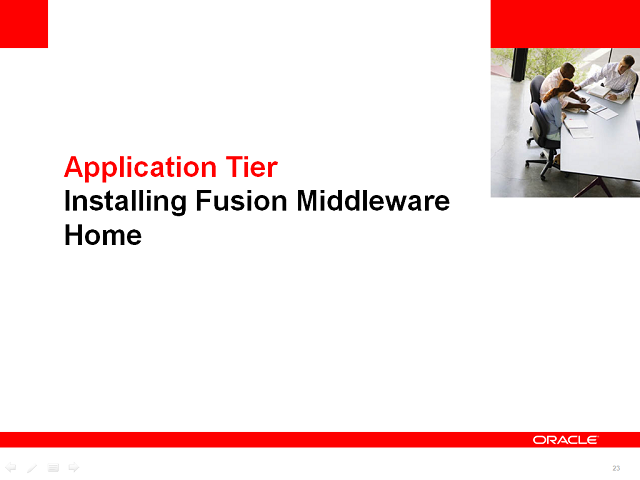 Application Tier
Installing Fusion Middleware Home

ORACLE

23